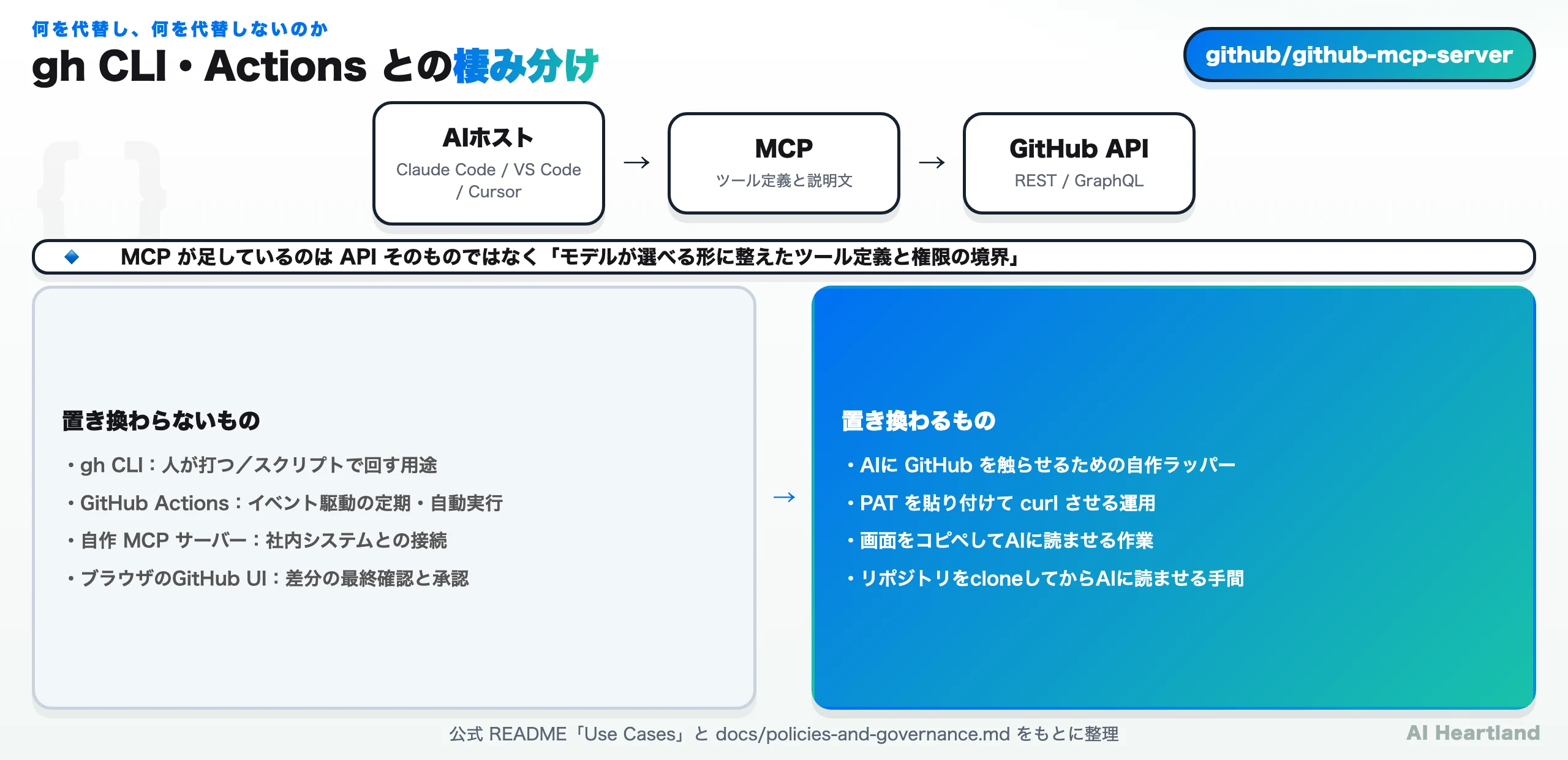 何を代替し、何を代替しないのか

gh CLI・Actions との棲み分け

github/github-mcp-server

AIホスト
Claude Code / VS Code / Cursor

→

MCP
ツール定義と説明文

→

GitHub API
REST / GraphQL

MCP が足しているのは API そのものではなく「モデルが選べる形に整えたツール定義と権限の境界」

置き換わらないもの

・gh CLI：人が打つ／スクリプトで回す用途
・GitHub Actions：イベント駆動の定期・自動実行
・自作 MCP サーバー：社内システムとの接続
・ブラウザのGitHub UI：差分の最終確認と承認

→

置き換わるもの

・AIに GitHub を触らせるための自作ラッパー
・PAT を貼り付けて curl させる運用
・画面をコピペしてAIに読ませる作業
・リポジトリをcloneしてからAIに読ませる手間

公式 README「Use Cases」と docs/policies-and-governance.md をもとに整理

AI Heartland